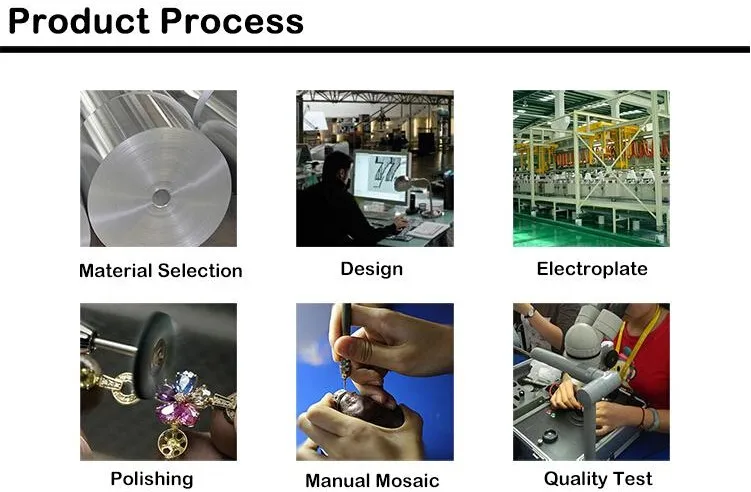 Product Process

Material Selection

Design

Electroplate

Polishing

Manual Mosaic

Quality Test